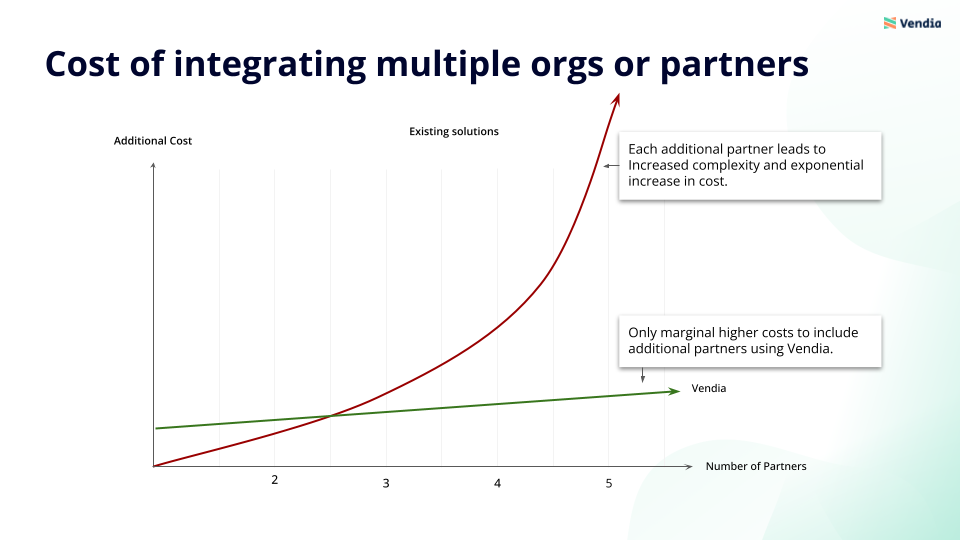 Vendia

Cost of integrating multiple orgs or partners

Additional Cost

Existing solutions

Each additional partner leads to Increased complexity and exponential increase in cost.

Only marginal higher costs to include additional partners using Vendia.

Vendia

Number of Partners

2

3

4

5